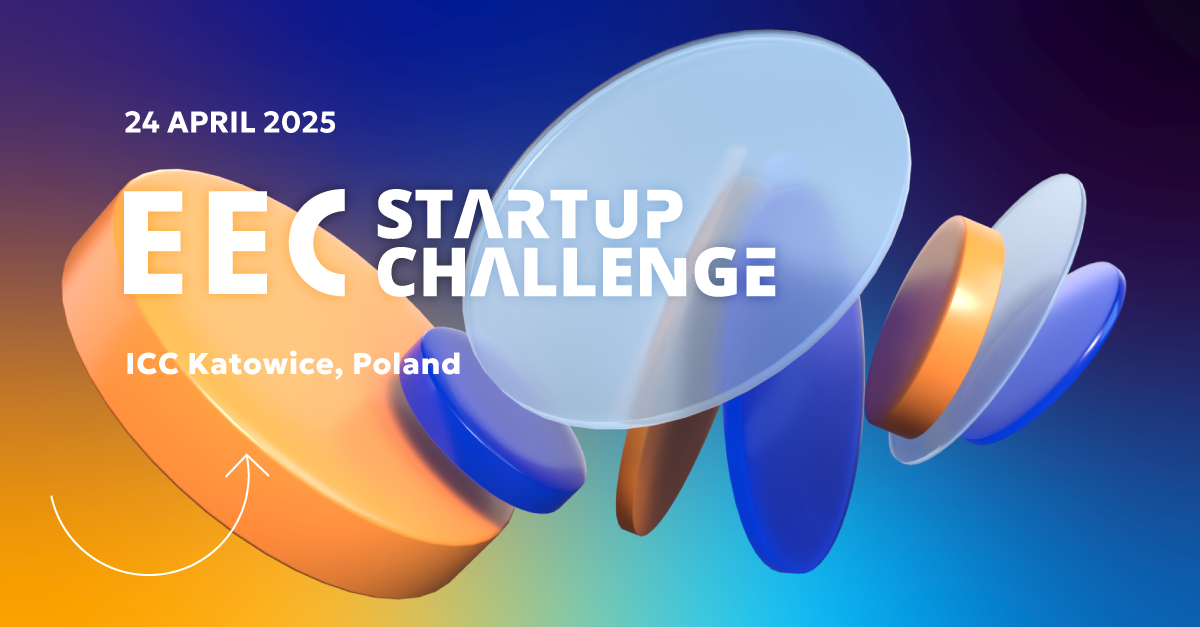 24 APRIL 2025

EEC STARTUP CHALLENGE

ICC Katowice, Poland